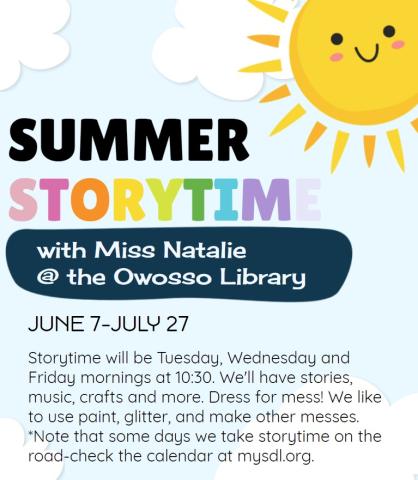 SUMMER
STORYTIME

with Miss Natalie
@ the Owosso Library

JUNE 7-JULY 27

Storytime will be Tuesday, Wednesday and Friday mornings at 10:30. We'll have stories, music, crafts and more. Dress for mess! We like to use paint, glitter, and make other messes. *Note that some days we take storytime on the road-check the calendar at mysdl.org.